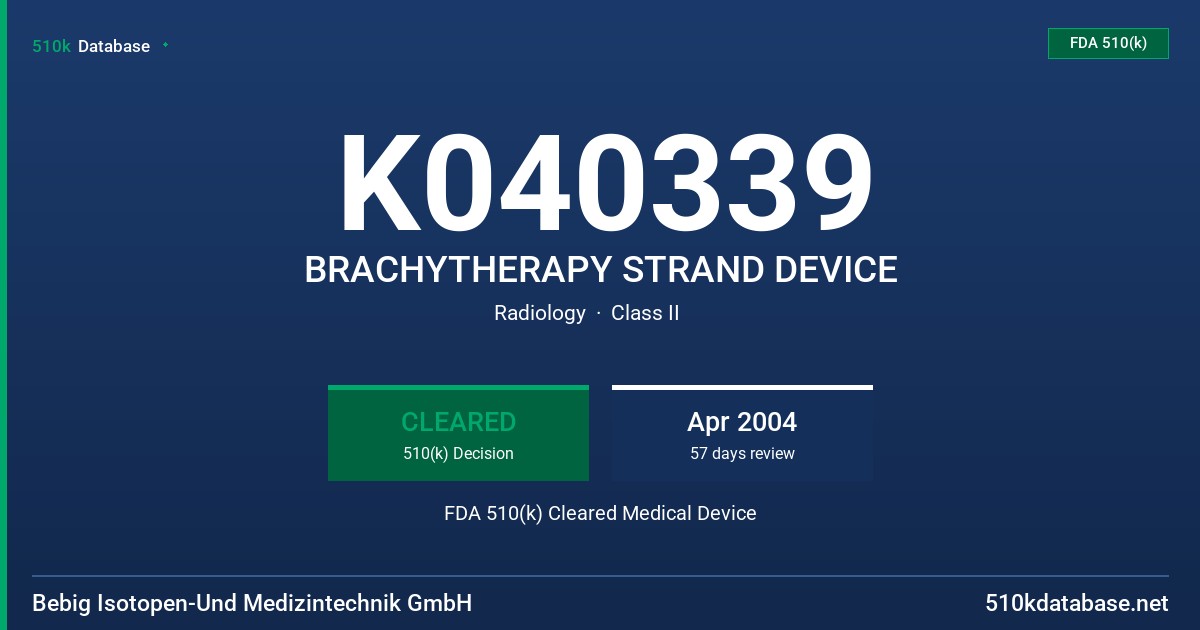 510k Database

FDA 510(k)

K040339

BRACHYTHERAPY STRAND DEVICE

Radiology · Class II

CLEARED
510(k) Decision

Apr 2004
57 days review

FDA 510(k) Cleared Medical Device

Bebig Isotopen-Und Medizintechnik GmbH

510kdatabase.net